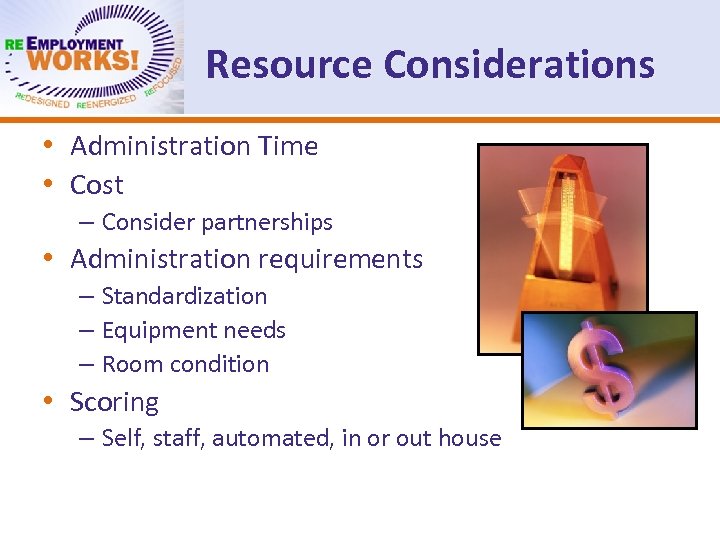 RE EMPLOYMENT WORKS!
REDESIGNED REENERGIZED REFOCUSED

Resource Considerations

• Administration Time
• Cost
– Consider partnerships
• Administration requirements
– Standardization
– Equipment needs
– Room condition
• Scoring
– Self, staff, automated, in or out house